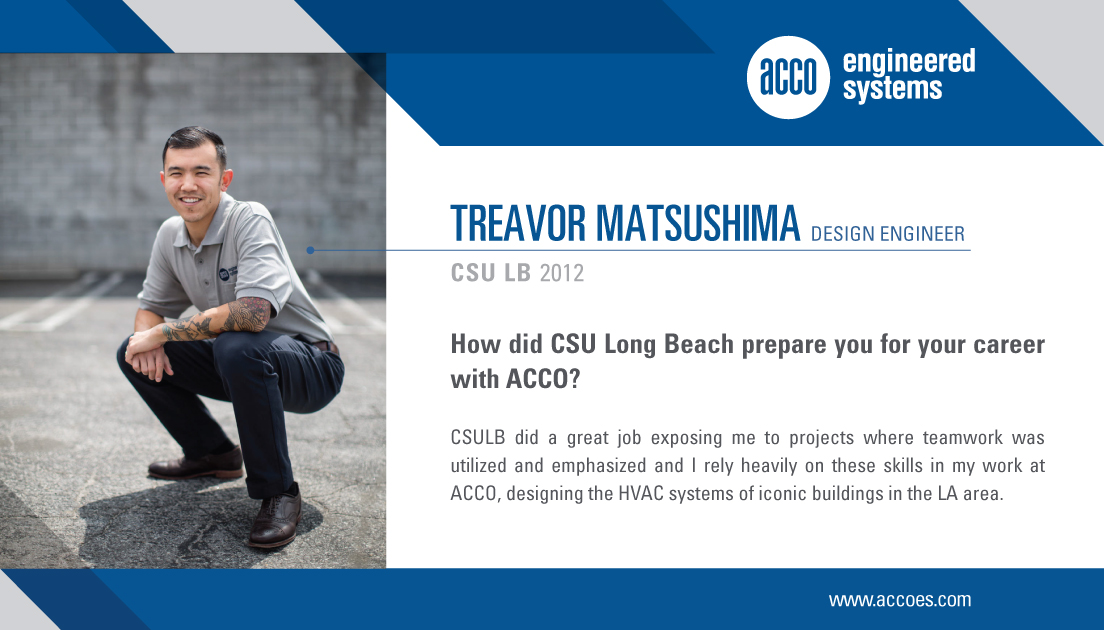 acco engineered systems

TREAVOR MATSUSHIMA DESIGN ENGINEER

CSU LB 2012

How did CSU Long Beach prepare you for your career with ACCO?

CSULB did a great job exposing me to projects where teamwork was utilized and emphasized and I rely heavily on these skills in my work at ACCO, designing the HVAC systems of iconic buildings in the LA area.

www.accoes.com